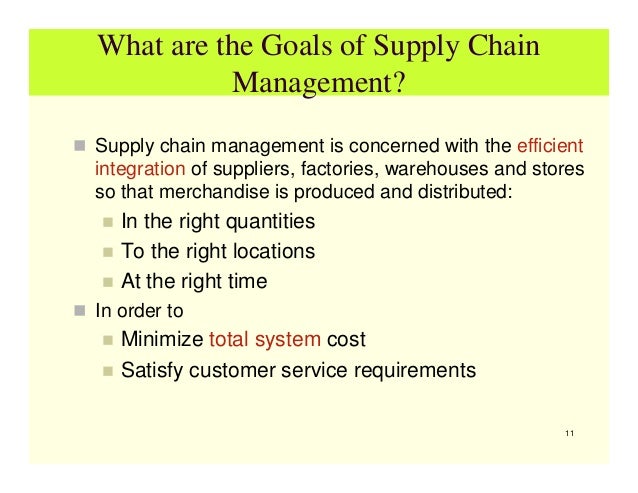 What are the Goals of Supply Chain Management?

Supply chain management is concerned with the efficient integration of suppliers, factories, warehouses and stores so that merchandise is produced and distributed:

In the right quantities

To the right locations

At the right time

In order to

Minimize total system cost

Satisfy customer service requirements

11